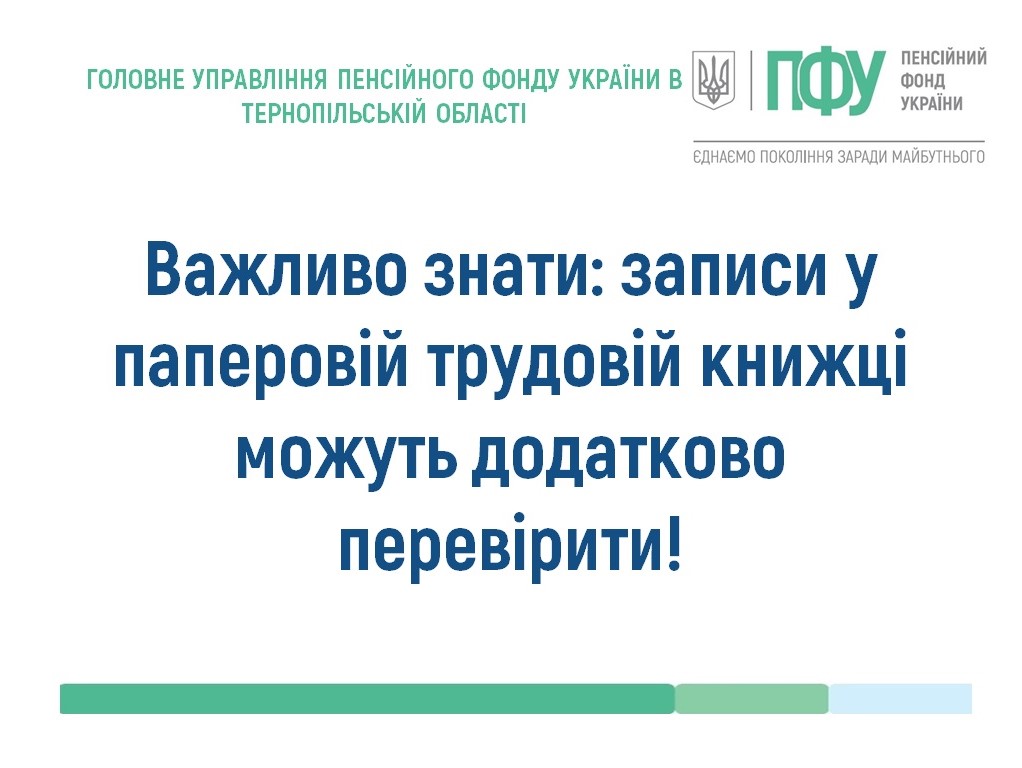 ГОЛОВНЕ УПРАВЛІННЯ ПЕНСІЙНОГО ФОНДУ УКРАЇНИ В ТЕРНОПІЛЬСЬКІЙ ОБЛАСТІ

ПФУ ПЕНСІЙНИЙ ФОНД УКРАЇНИ

ЄДНАЄМО ПОКОЛІННЯ ЗАРАДИ МАЙБУТНЬОГО

Важливо знати: записи у паперовій трудовій книжці можуть додатково перевірити!